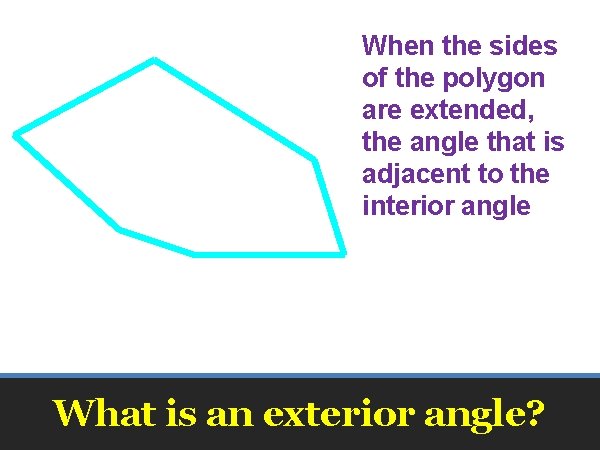 When the sides of the polygon are extended, the angle that is adjacent to the interior angle

What is an exterior angle?